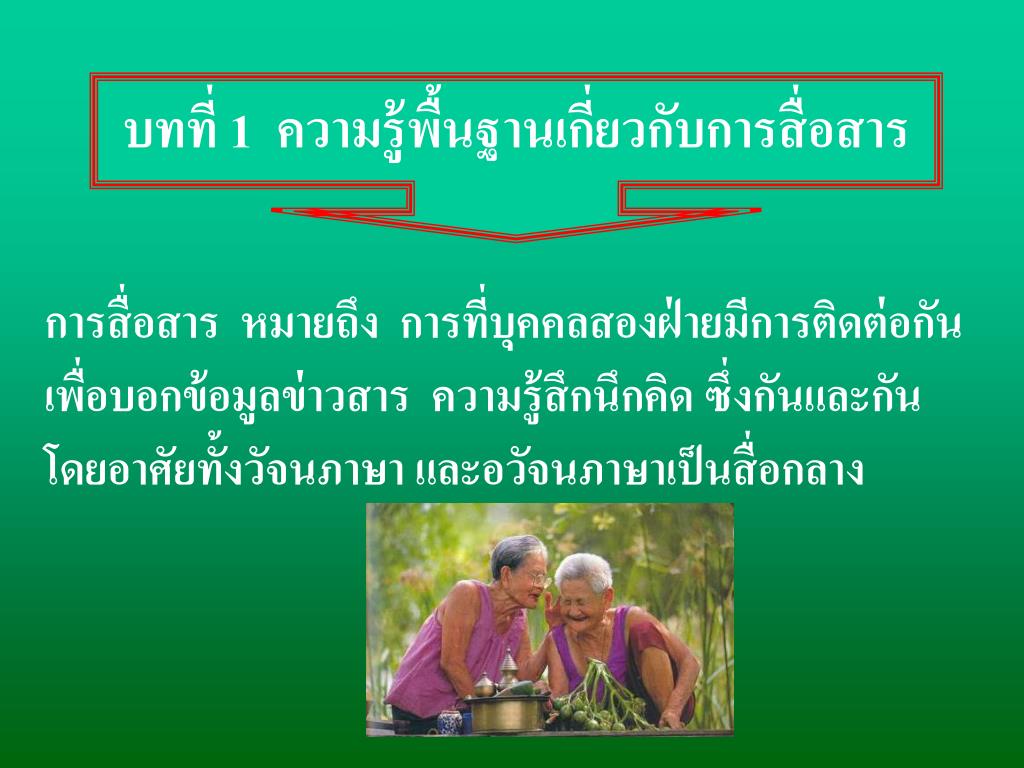 บทที่ 1 ความรู้พื้นฐานเกี่ยวกับการสื่อสาร

การสื่อสาร หมายถึง การที่บุคคลสองฝ่ายมีการติดต่อกัน เพื่อบอกข้อมูลข่าวสาร ความรู้สึกนึกคิด ซึ่งกันและกัน โดยอาศัยทั้งวัจนภาษา และอวัจนภาษาเป็นสื่อกลาง